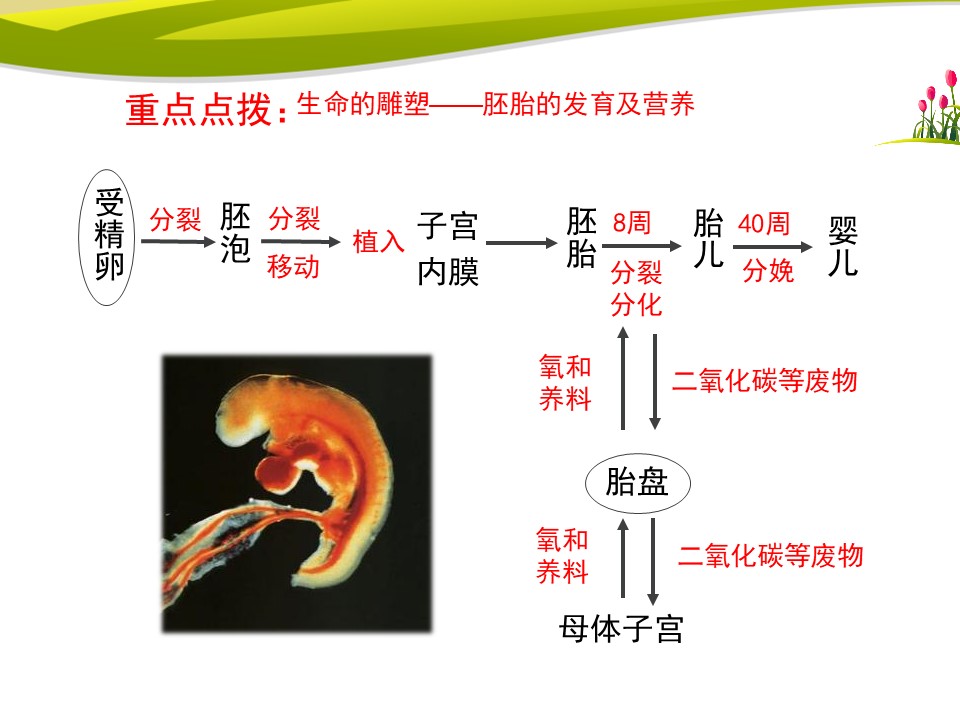 重点点拨：生命的雕塑——胚胎的发育及营养

受精卵 分裂 胚泡 分裂 移动 植入 子宫内膜 胚胎 8周 分裂 分化 胎儿 40周 分娩 婴儿

氧和养料
二氧化碳等废物
胎盘
氧和养料
二氧化碳等废物
母体子宫